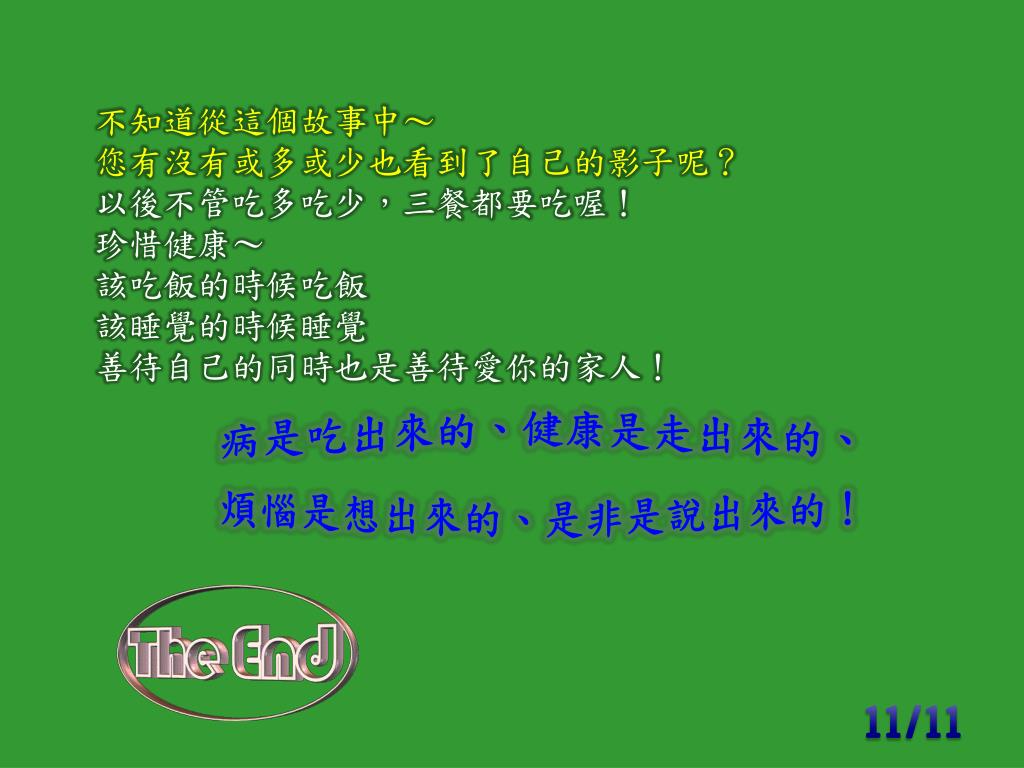 不知道從這個故事中～
您有沒有或多或少也看到了自己的影子呢？
以後不管吃多吃少，三餐都要吃喔！
珍惜健康～
該吃飯的時候吃飯
該睡覺的時候睡覺
善待自己的同時也是善待愛你的家人！

病是吃出來的、健康是走出來的、
煩惱是想出來的、是非是說出來的！

The End

11/11